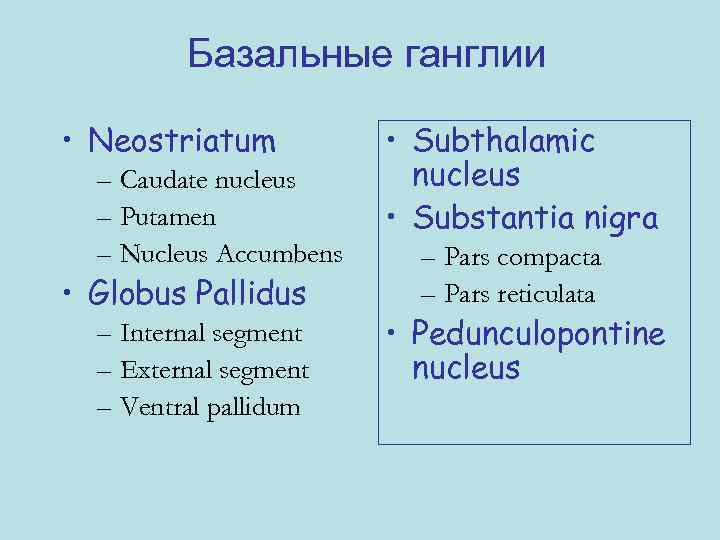 Базальные ганглии

• Neostriatum
– Caudate nucleus
– Putamen
– Nucleus Accumbens
• Globus Pallidus
– Internal segment
– External segment
– Ventral pallidum

• Subthalamic nucleus
• Substantia nigra
– Pars compacta
– Pars reticulata
• Pedunculopontine nucleus